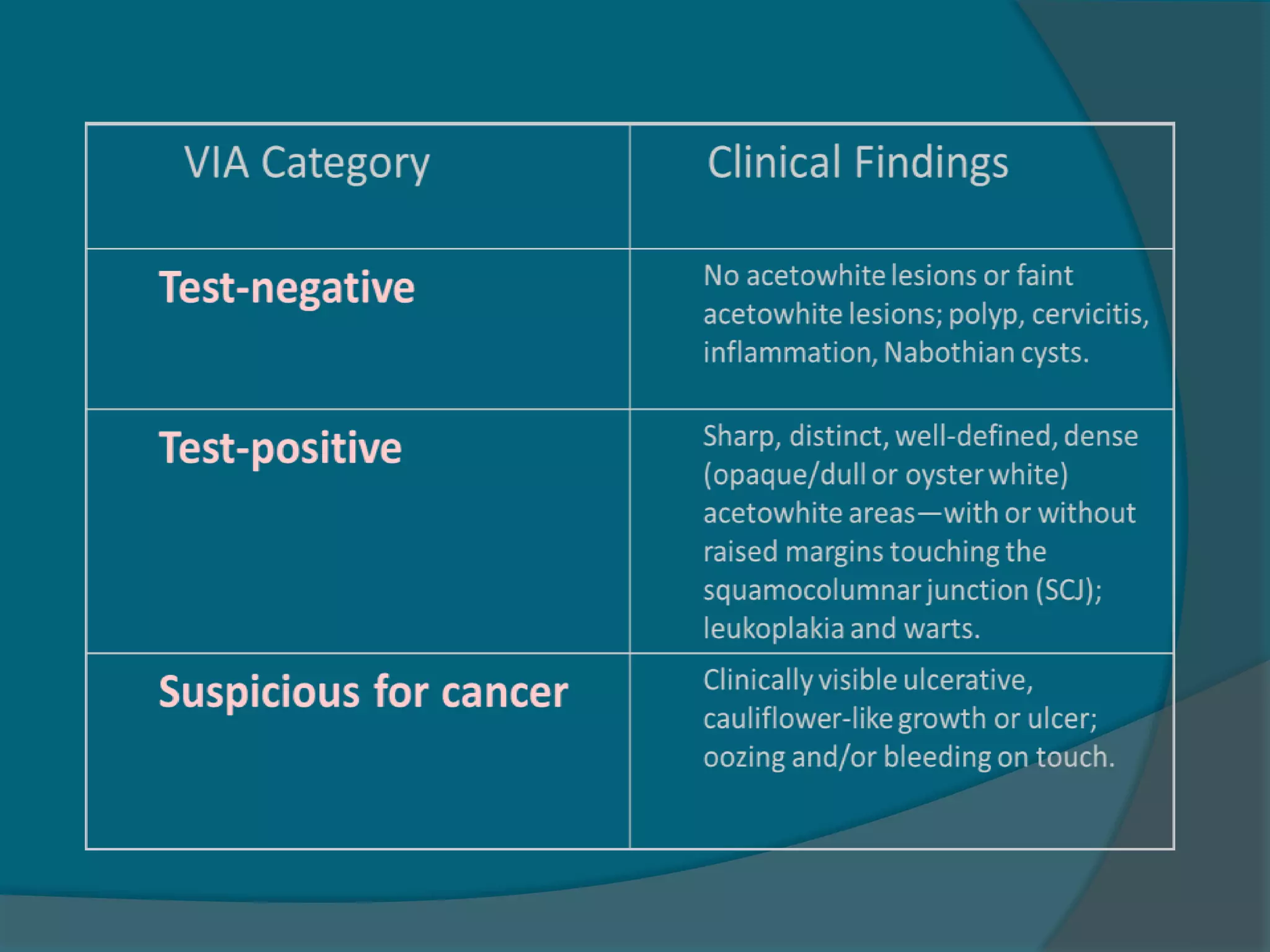 | VIA Category | Clinical Findings |
|---|---|
| Test-negative | No acetowhite lesions or faint acetowhite lesions; polyp, cervicitis, inflammation, Nabothian cysts. |
| Test-positive | Sharp, distinct, well-defined, dense (opaque/dull or oyster white) acetowhite areas—with or without raised margins touching the squamocolumnar junction (SCJ); leukoplakia and warts. |
| Suspicious for cancer | Clinically visible ulcerative, cauliflower-like growth or ulcer; oozing and/or bleeding on touch. |